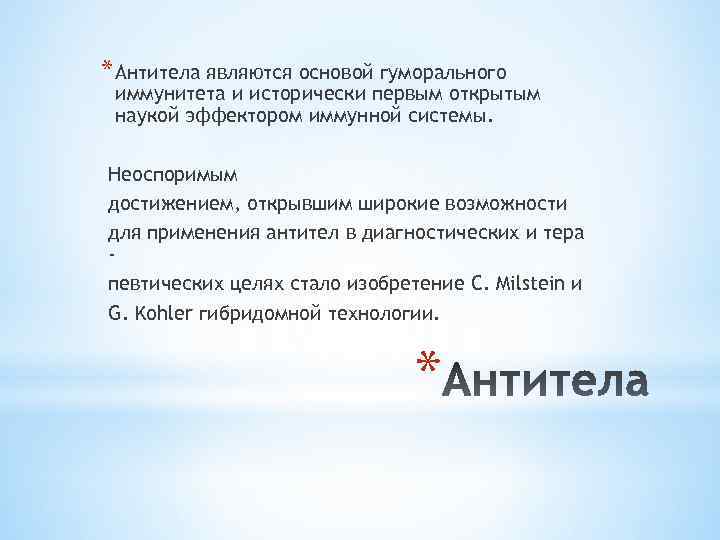 *Антитела являются основой гуморального иммунитета и исторически первым открытым наукой эффектором иммунной системы.

Неоспоримым достижением, открывшим широкие возможности для применения антител в диагностических и тера - певтических целях стало изобретение C. Milstein и G. Kohler гибридомной технологии.

*Антитела